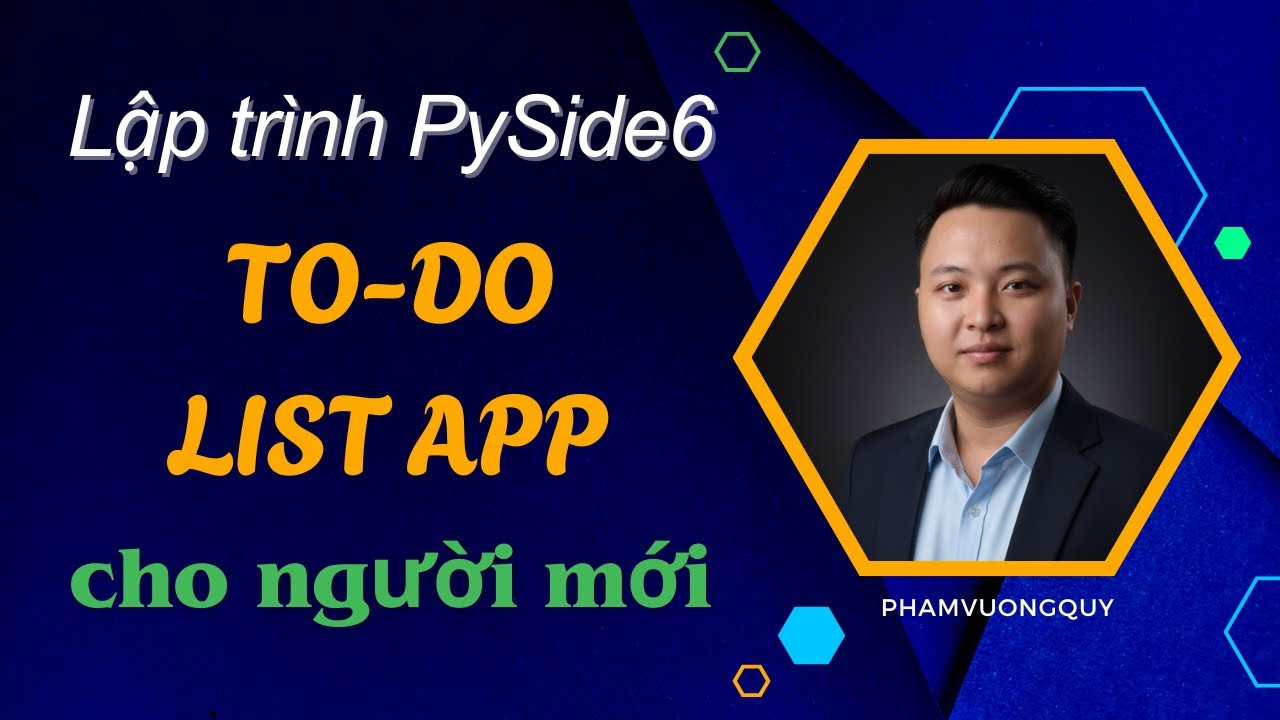 Lập trình PySide6

TO-DO
LIST APP

cho người mới

PHAMVUONGQUY